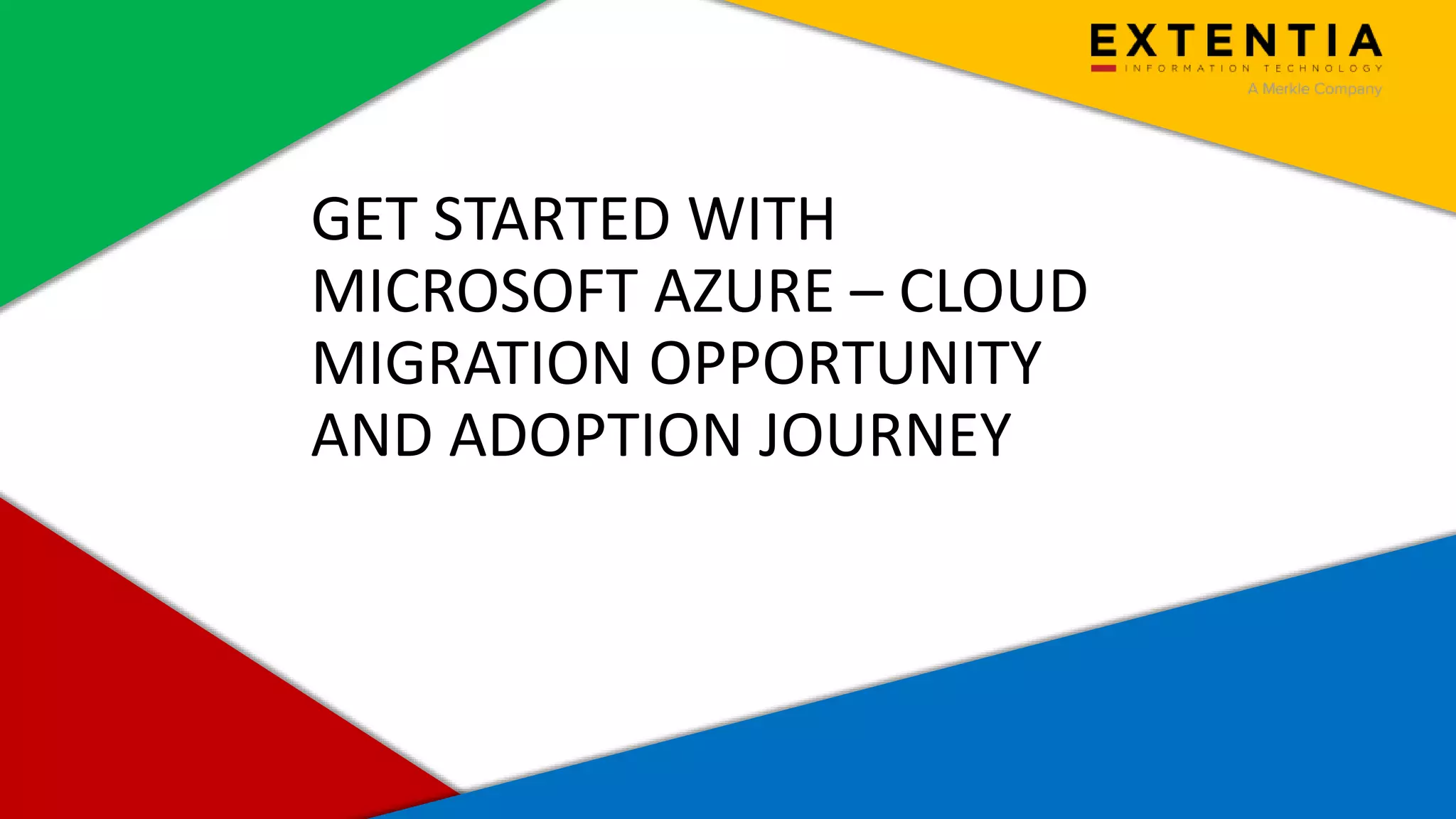 EXTENTIA
INFORMATION TECHNOLOGY
A Merkle Company

GET STARTED WITH MICROSOFT AZURE – CLOUD MIGRATION OPPORTUNITY AND ADOPTION JOURNEY